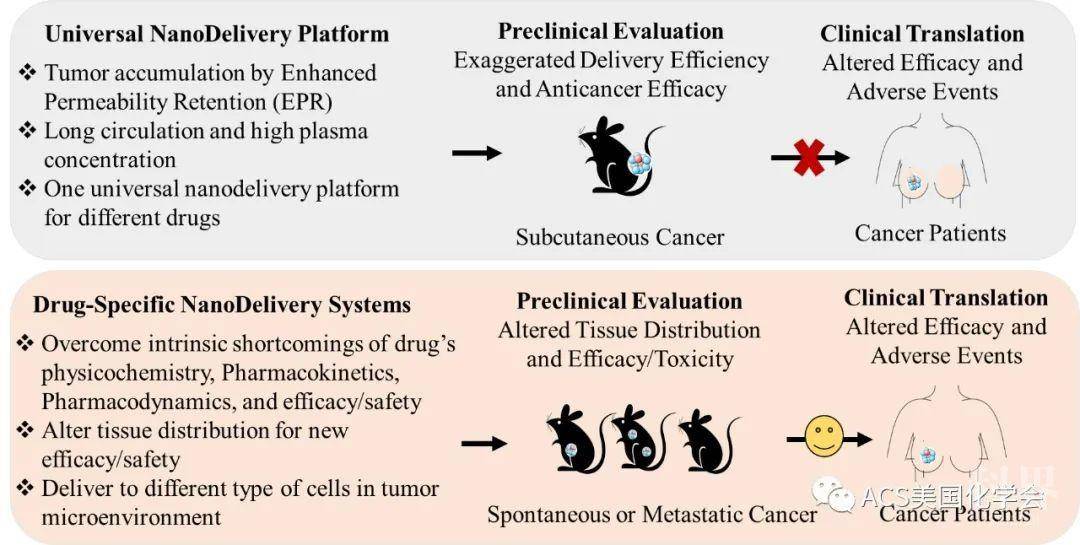 Universal NanoDelivery Platform
❖ Tumor accumulation by Enhanced Permeability Retention (EPR)
❖ Long circulation and high plasma concentration
❖ One universal nanodelivery platform for different drugs

Preclinical Evaluation
Exaggerated Delivery Efficiency and Anticancer Efficacy

Subcutaneous Cancer

Clinical Translation
Altered Efficacy and Adverse Events

Cancer Patients

Drug-Specific NanoDelivery Systems
❖ Overcome intrinsic shortcomings of drug's physicochemistry, Pharmacokinetics, Pharmacodynamics, and efficacy/safety
❖ Alter tissue distribution for new efficacy/safety
❖ Deliver to different type of cells in tumor microenvironment

Preclinical Evaluation
Altered Tissue Distribution and Efficacy/Toxicity

Spontaneous or Metastatic Cancer

Clinical Translation
Altered Efficacy and Adverse Events

Cancer Patients

ACS美国化学会